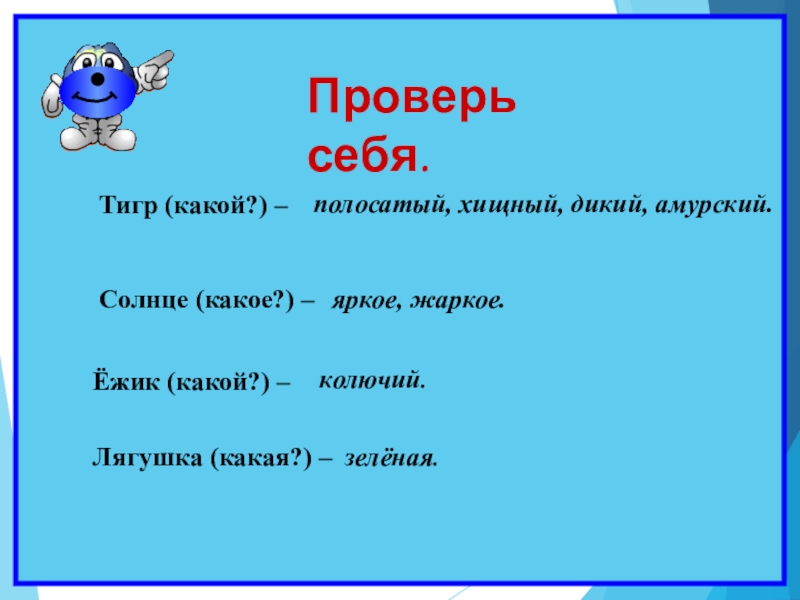 Проверь себя.

Тигр (какой?) – полосатый, хищный, дикий, амурский.

Солнце (какое?) – яркое, жаркое.

Ёжик (какой?) – колючий.

Лягушка (какая?) – зелёная.